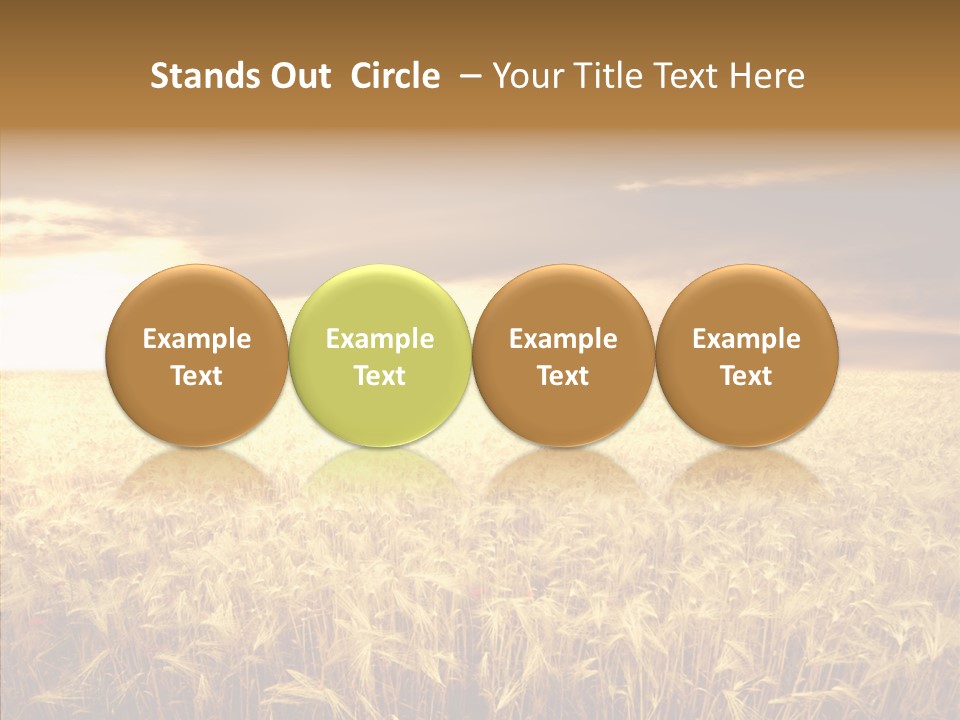 Stands Out Circle – Your Title Text Here

Example Text

Example Text

Example Text

Example Text